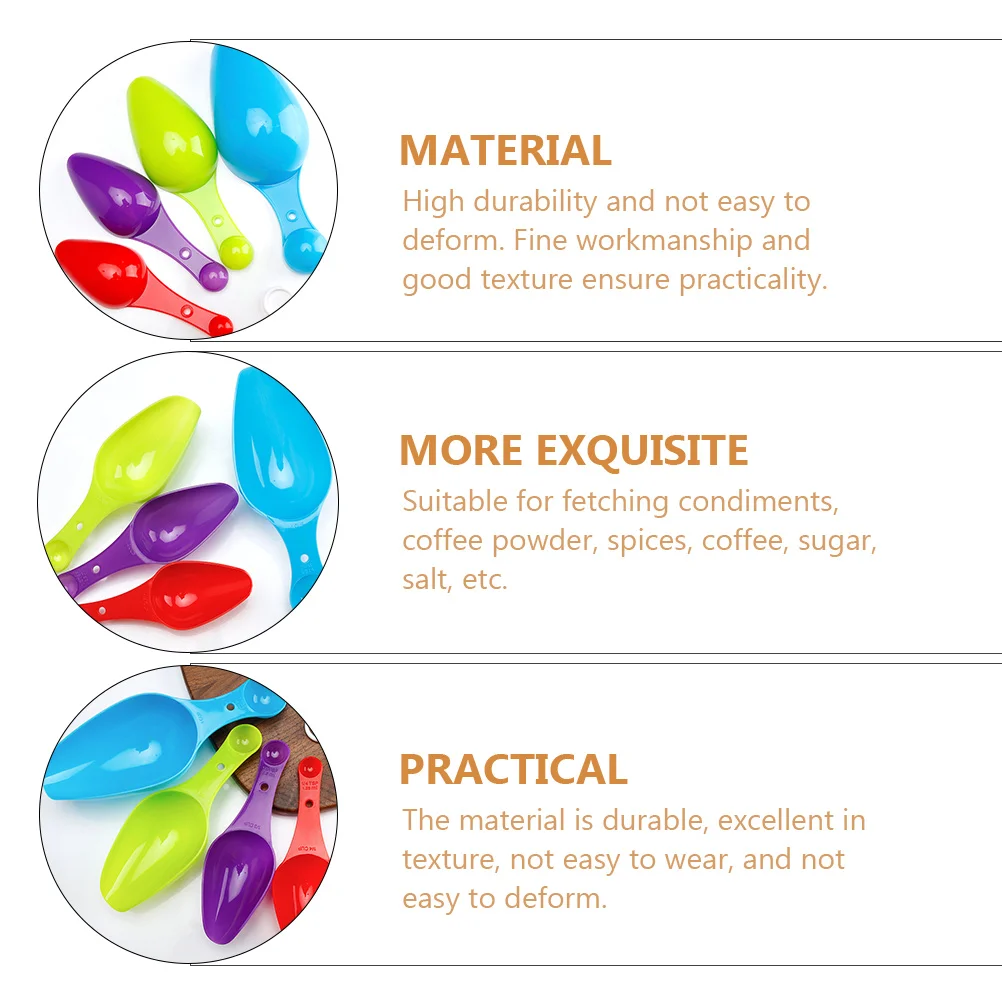 MATERIAL

High durability and not easy to deform. Fine workmanship and good texture ensure practicality.

MORE EXQUISITE

Suitable for fetching condiments, coffee powder, spices, coffee, sugar, salt, etc.

PRACTICAL

The material is durable, excellent in texture, not easy to wear, and not easy to deform.